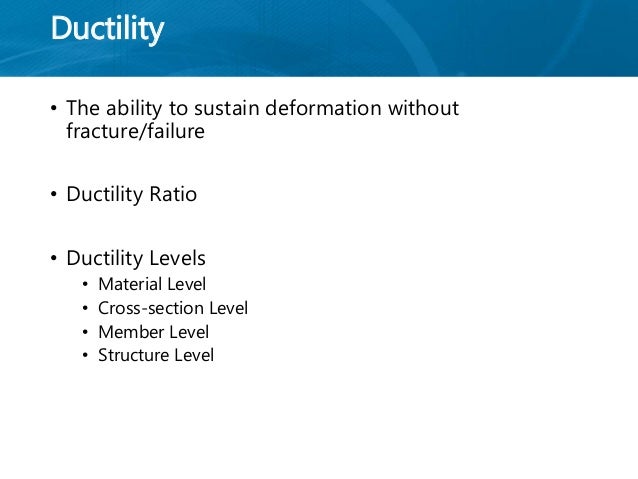 Ductility

• The ability to sustain deformation without fracture/failure

• Ductility Ratio

• Ductility Levels
  • Material Level
  • Cross-section Level
  • Member Level
  • Structure Level